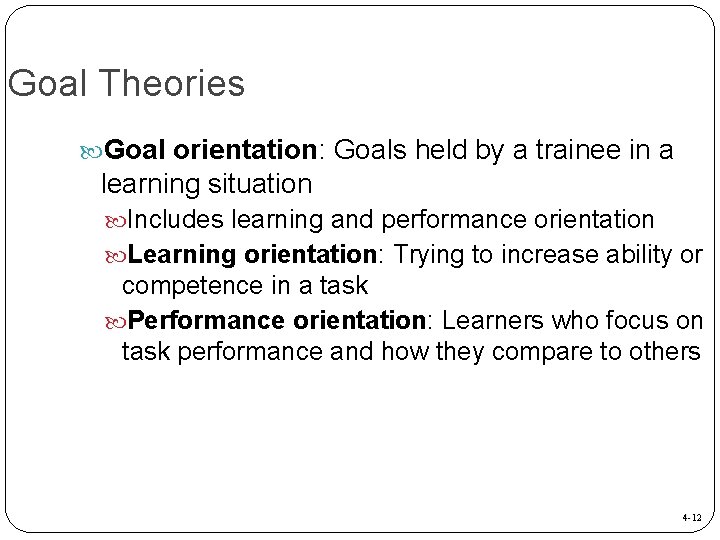 Goal Theories

Goal orientation: Goals held by a trainee in a learning situation

Includes learning and performance orientation

Learning orientation: Trying to increase ability or competence in a task

Performance orientation: Learners who focus on task performance and how they compare to others

4-12